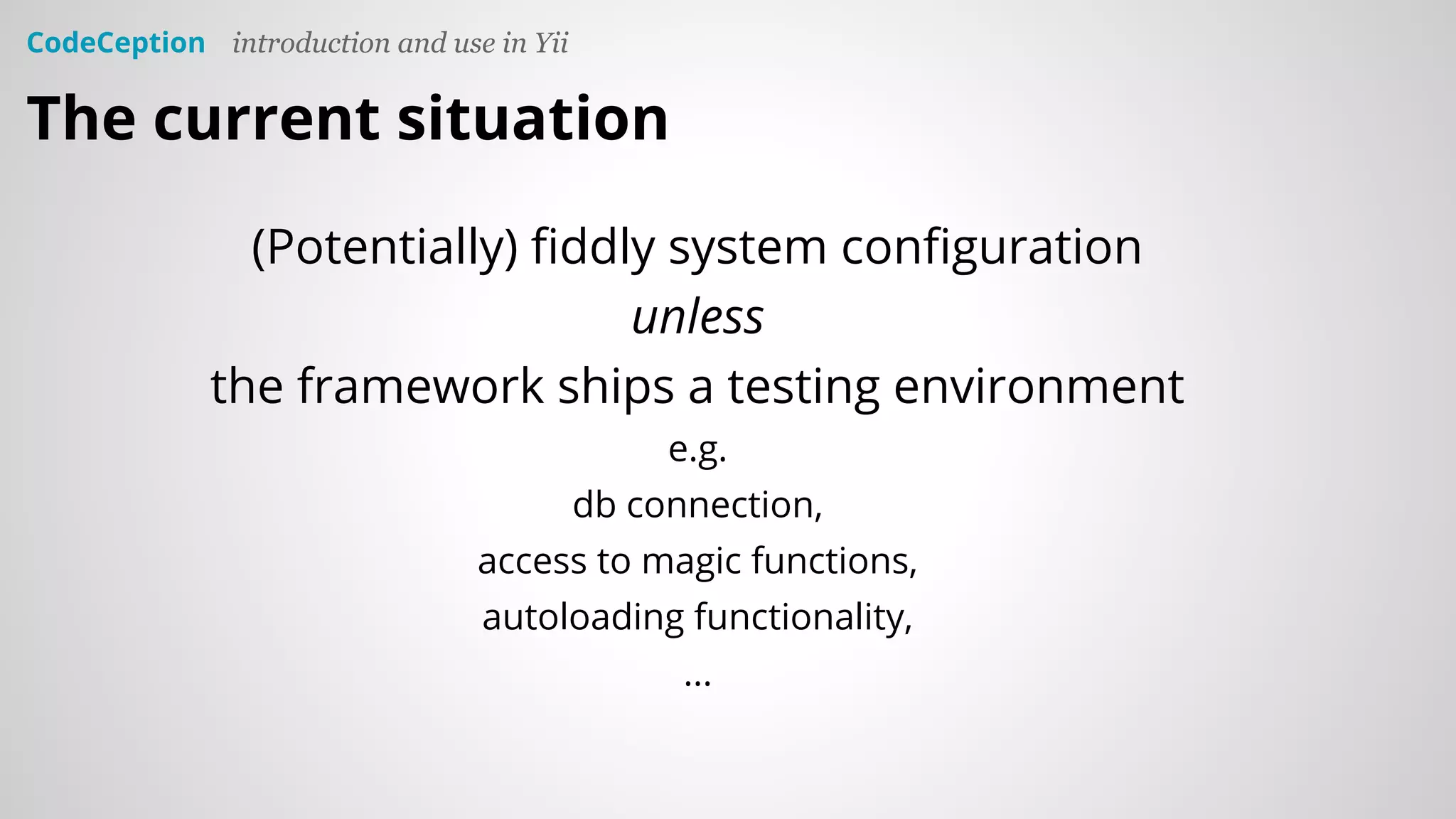 CodeCeption introduction and use in Yii

The current situation

(Potentially) fiddly system configuration

unless

the framework ships a testing environment

e.g.

db connection,

access to magic functions,

autoloading functionality,

...